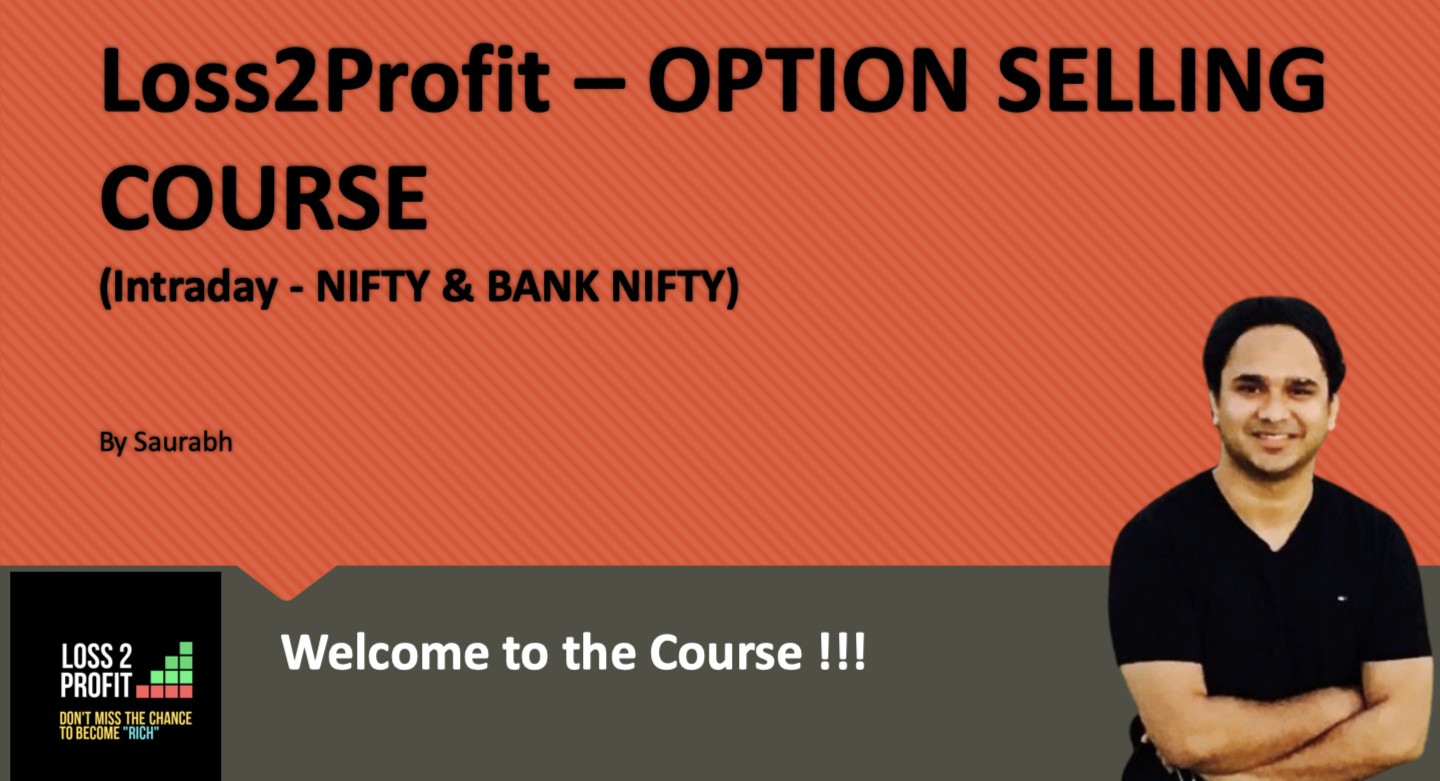 Loss2Profit – OPTION SELLING COURSE

(Intraday - NIFTY & BANK NIFTY)

By Saurabh

LOSS 2 PROFIT

DON'T MISS THE CHANCE TO BECOME "RICH"

Welcome to the Course !!!